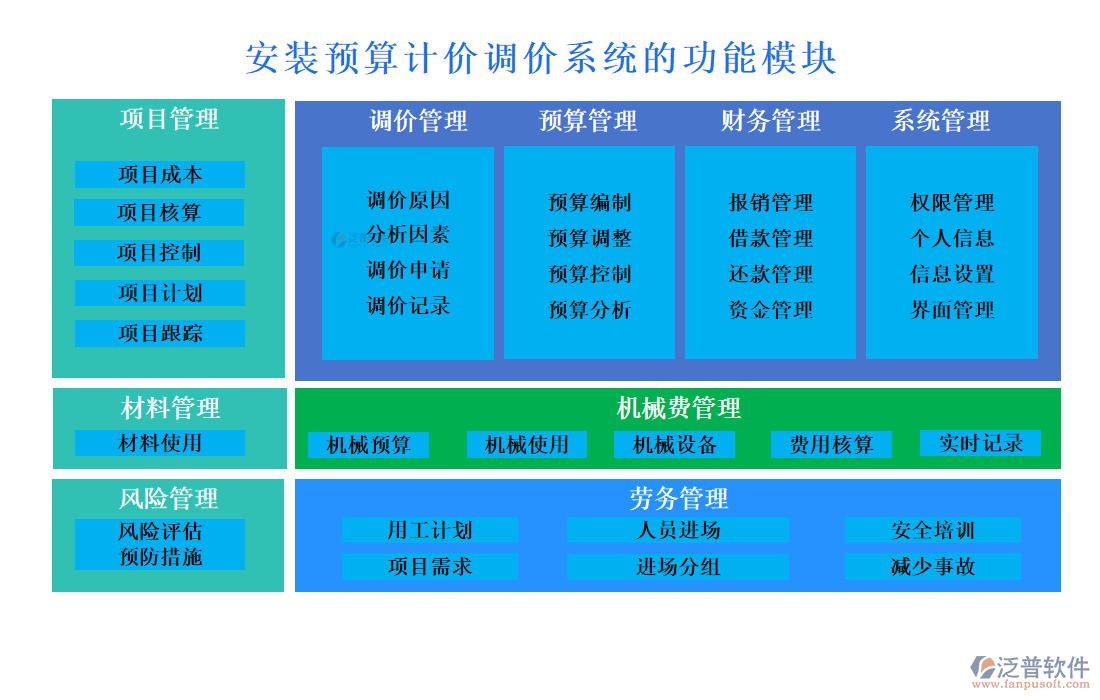 安装预算计价调价系统的功能模块

项目管理
项目成本
项目核算
项目控制
项目计划
项目跟踪

调价管理
调价原因
分析因素
调价申请
调价记录

预算管理
预算编制
预算调整
预算控制
预算分析

财务管理
报销管理
借款管理
还款管理
资金管理

系统管理
权限管理
个人信息
信息设置
界面管理

材料管理
材料使用

机械费管理
机械预算
机械使用
机械设备
费用核算
实时记录

风险管理
风险评估
预防措施

劳务管理
用工计划
人员进场
安全培训
项目需求
进场分组
减少事故

泛普软件
www.fanpusoft.com